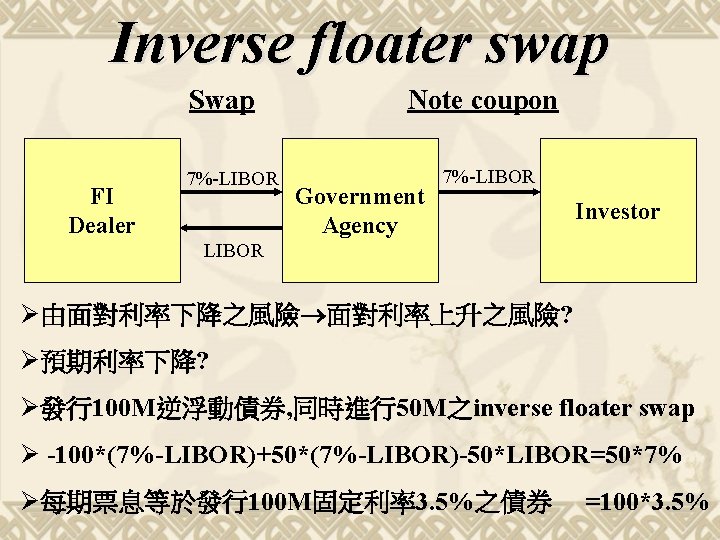 Inverse floater swap

Swap

Note coupon

FI Dealer

7%-LIBOR

LIBOR

Government Agency

7%-LIBOR

Investor

➢由面對利率下降之風險→面對利率上升之風險?

➢預期利率下降?

➢發行100M逆浮動債券,同時進行50M之inverse floater swap

➢ -100*(7%-LIBOR)+50*(7%-LIBOR)-50*LIBOR=50*7%

➢每期票息等於發行100M固定利率3.5%之債券 =100*3.5%